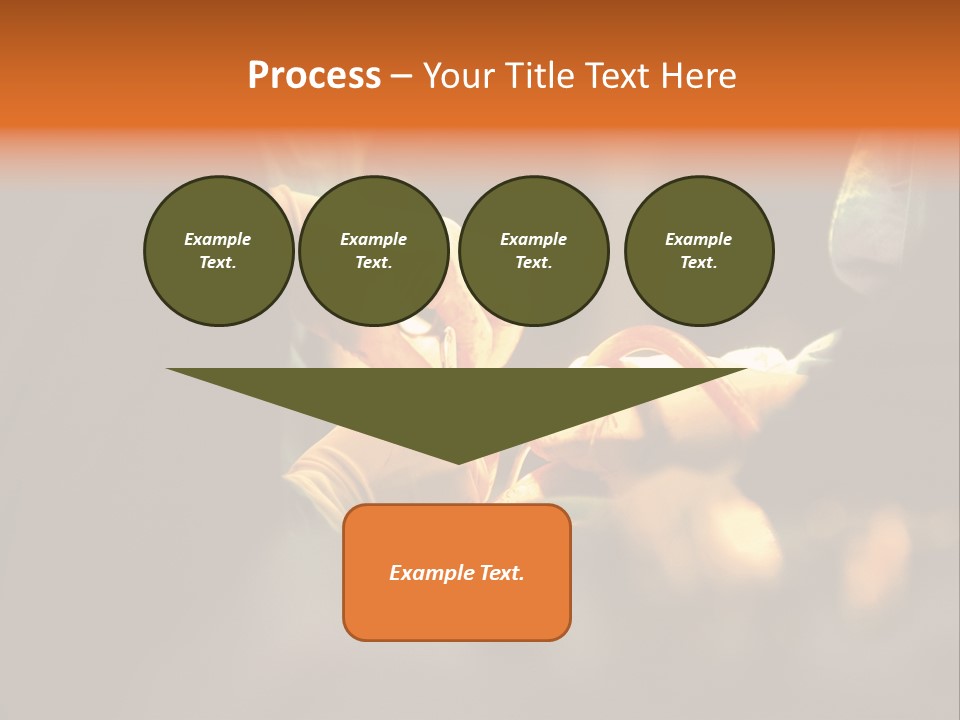 Process – Your Title Text Here

Example Text.

Example Text.

Example Text.

Example Text.

Example Text.